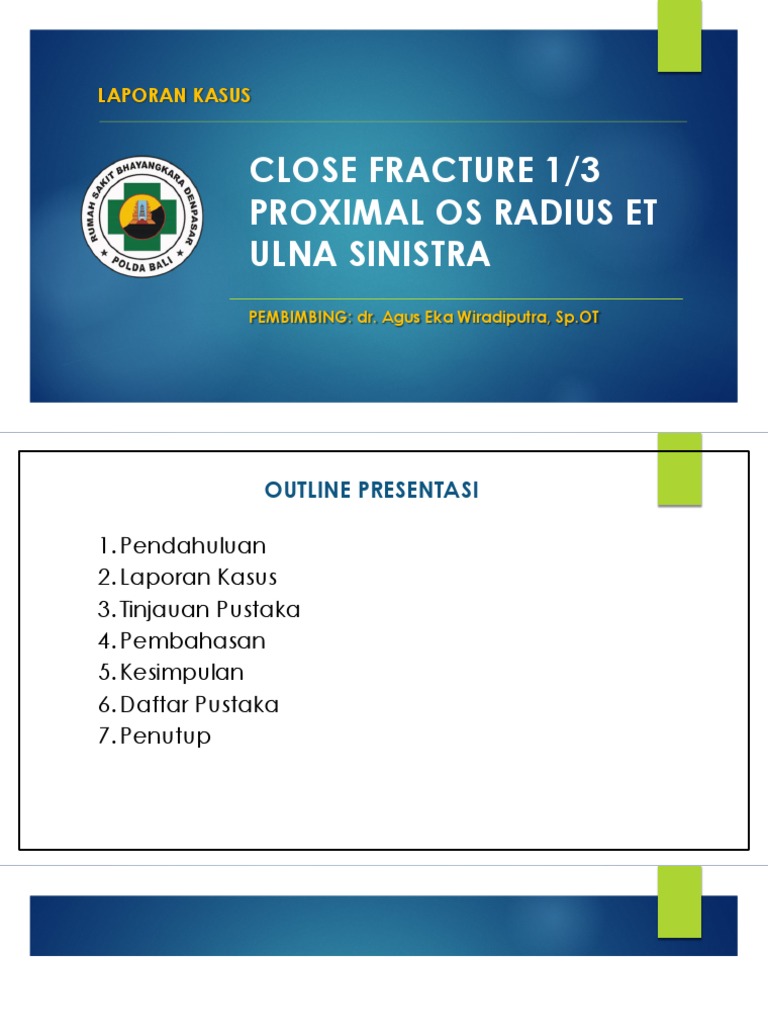 LAPORAN KASUS

RUMAH SAKIT BHAYANGKARA DENPASAR
POLDA BALI

CLOSE FRACTURE 1/3 PROXIMAL OS RADIUS ET ULNA SINISTRA

PEMBIMBING: dr. Agus Eka Wiradiputra, Sp.OT

OUTLINE PRESENTASI

1. Pendahuluan
2. Laporan Kasus
3. Tinjauan Pustaka
4. Pembahasan
5. Kesimpulan
6. Daftar Pustaka
7. Penutup